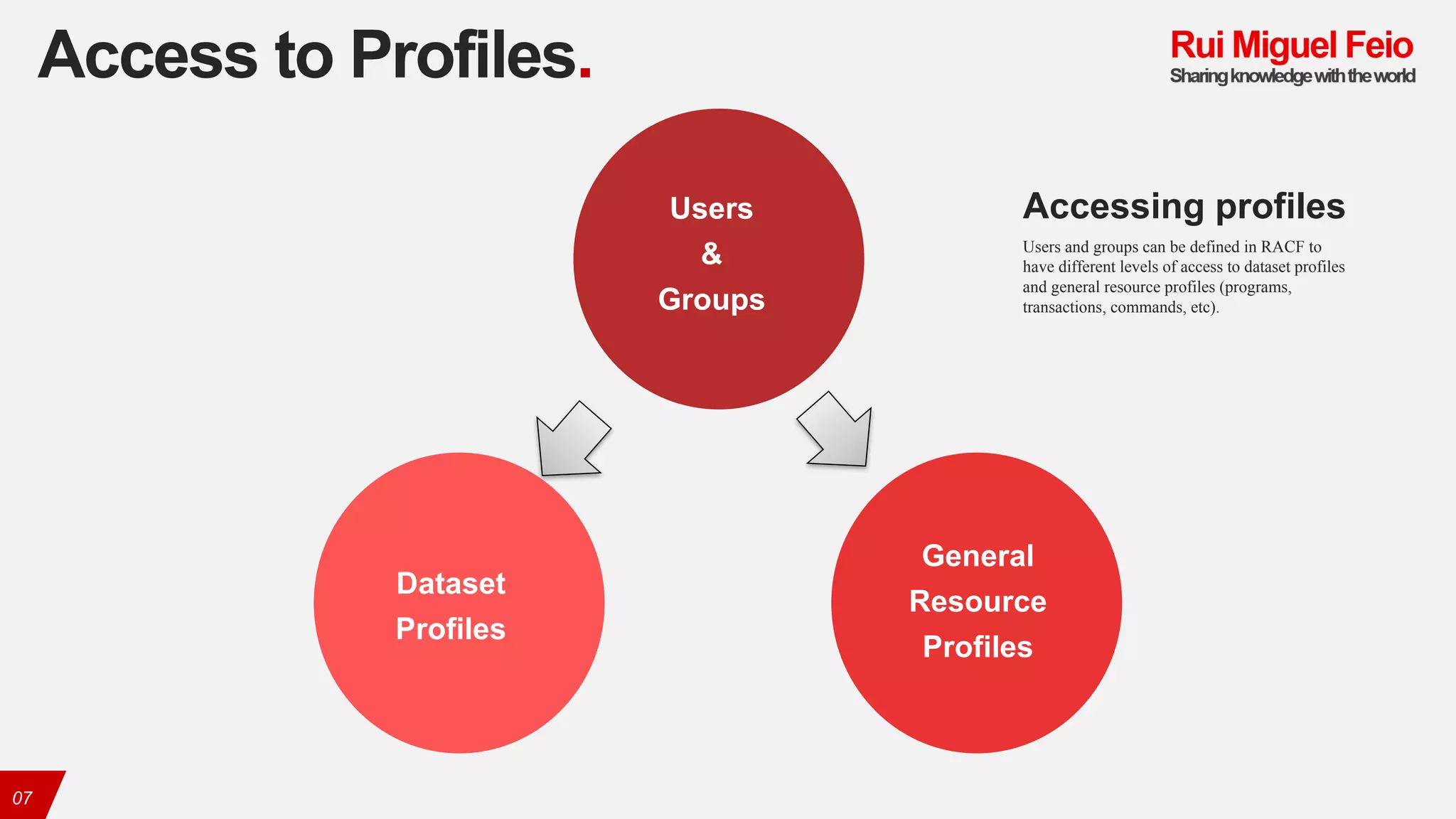 Access to Profiles.

Rui Miguel Feio
Sharing knowledge with the world

Users
&
Groups

Accessing profiles

Users and groups can be defined in RACF to have different levels of access to dataset profiles and general resource profiles (programs, transactions, commands, etc).

Dataset
Profiles

General
Resource
Profiles

07